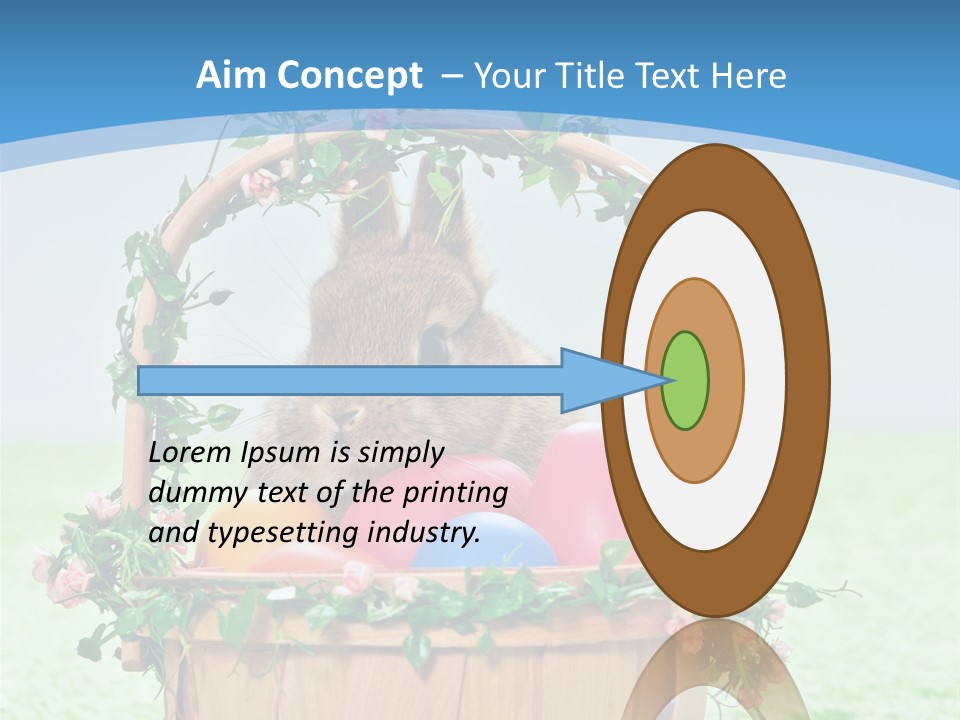 Aim Concept – Your Title Text Here

Lorem Ipsum is simply dummy text of the printing and typesetting industry.